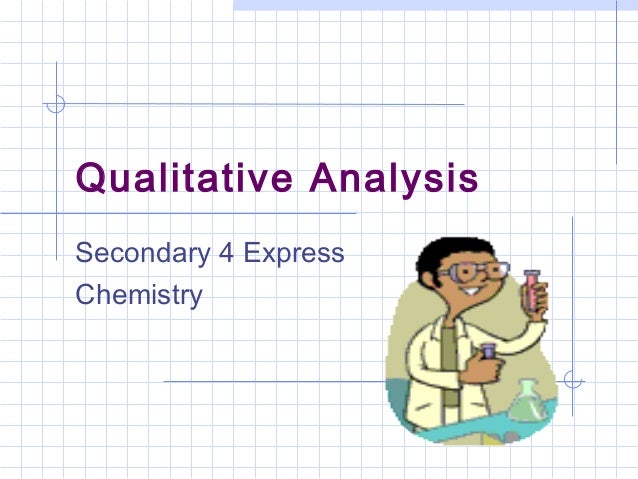 Qualitative Analysis

Secondary 4 Express
Chemistry